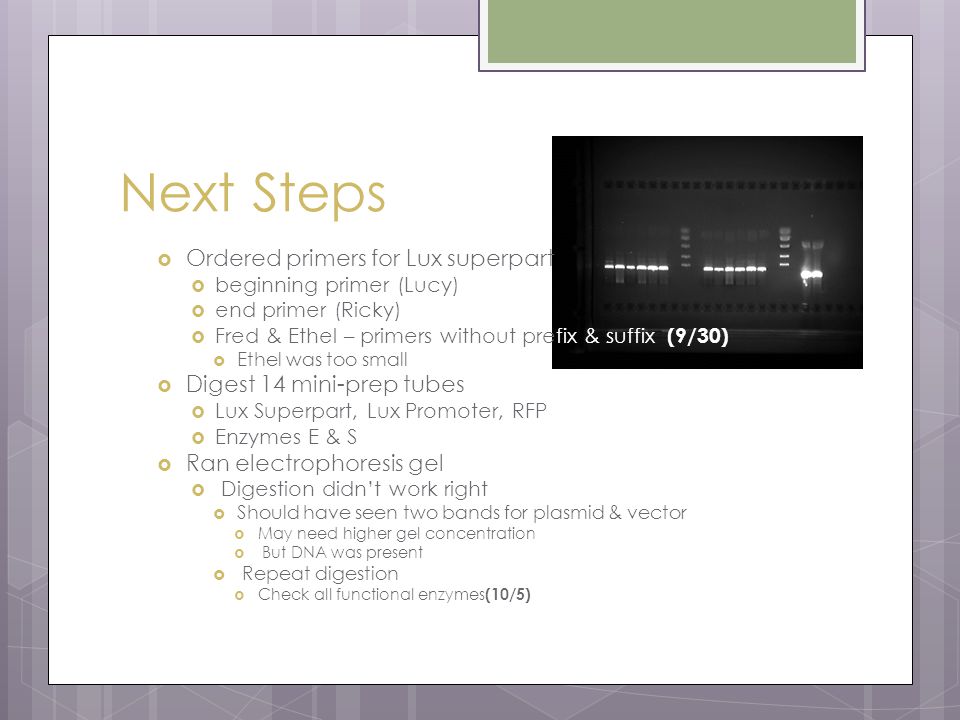 Next Steps

Ordered primers for Lux superpart

beginning primer (Lucy)

end primer (Ricky)

Fred & Ethel – primers without prefix & suffix (9/30)

Ethel was too small

Digest 14 mini-prep tubes

Lux Superpart, Lux Promoter, RFP

Enzymes E & S

Ran electrophoresis gel

Digestion didn't work right

Should have seen two bands for plasmid & vector

May need higher gel concentration

But DNA was present

Repeat digestion

Check all functional enzymes(10/5)